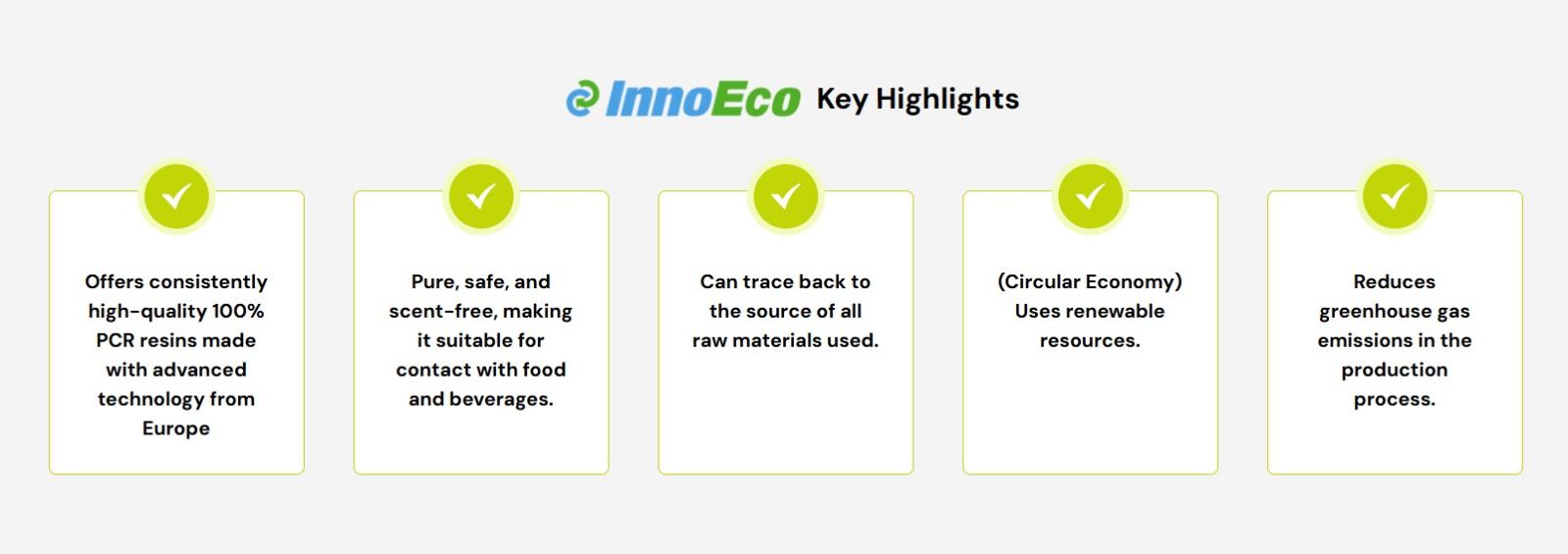 InnoEco Key Highlights

Offers consistently high-quality 100% PCR resins made with advanced technology from Europe

Pure, safe, and scent-free, making it suitable for contact with food and beverages.

Can trace back to the source of all raw materials used.

(Circular Economy) Uses renewable resources.

Reduces greenhouse gas emissions in the production process.